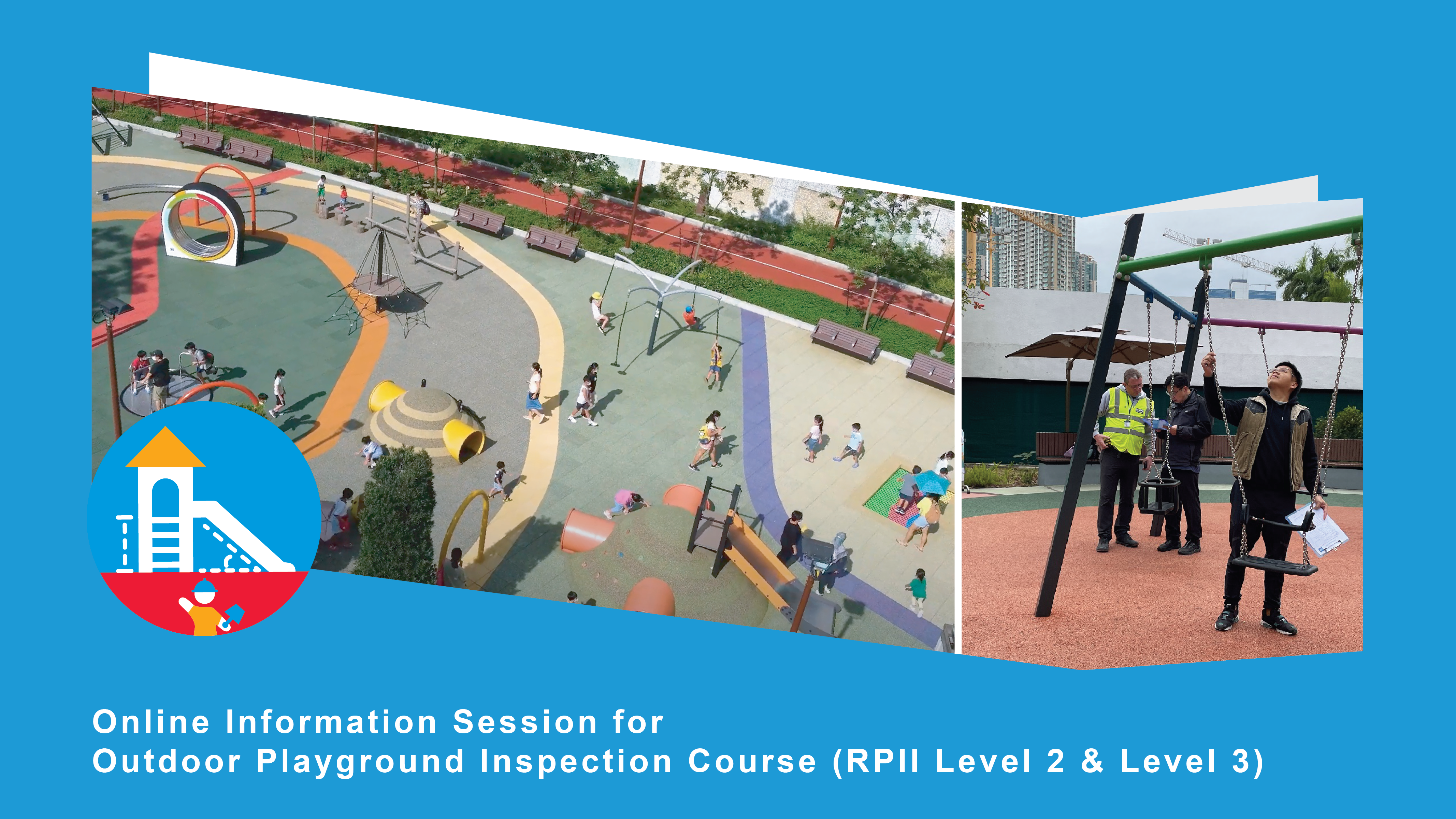 Online Information Session for
Outdoor Playground Inspection Course (RPII Level 2 & Level 3)